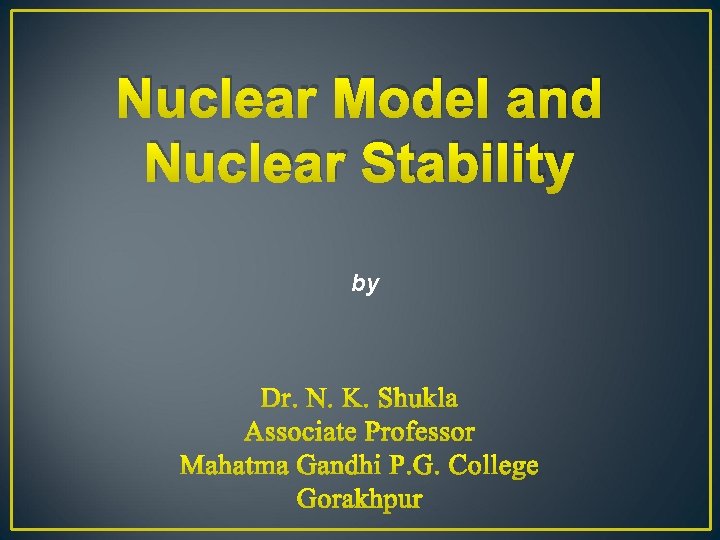 Nuclear Model and Nuclear Stability

by

Dr. N. K. Shukla
Associate Professor
Mahatma Gandhi P.G. College
Gorakhpur